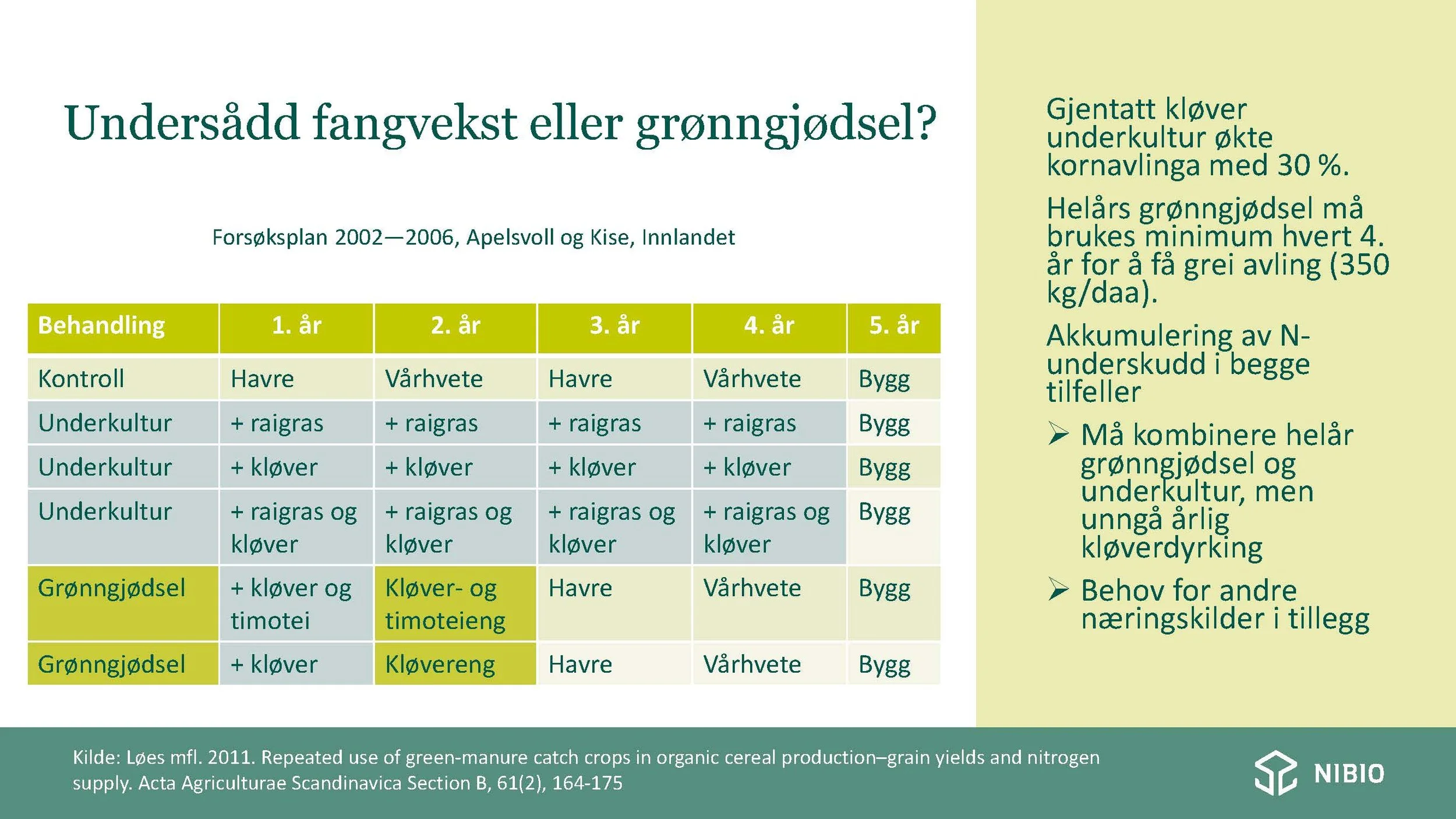 Undersådd fangvekst eller grønngjødsel?

Forsøksplan 2002—2006, Apelsvoll og Kise, Innlandet

| Behandling | 1. år | 2. år | 3. år | 4. år | 5. år |
|---|---|---|---|---|---|
| Kontroll | Havre | Vårhvete | Havre | Vårhvete | Bygg |
| Underkultur | + raigras | + raigras | + raigras | + raigras | Bygg |
| Underkultur | + kløver | + kløver | + kløver | + kløver | Bygg |
| Underkultur | + raigras og kløver | + raigras og kløver | + raigras og kløver | + raigras og kløver | Bygg |
| Grønngjødsel | + kløver og timotei | Kløver- og timoteieng | Havre | Vårhvete | Bygg |
| Grønngjødsel | + kløver | Kløvereng | Havre | Vårhvete | Bygg |

Gjentatt kløver underkultur økte kornavlinga med 30 %.

Helårs grønngjødsel må brukes minimum hvert 4. år for å få grei avling (350 kg/daa).

Akkumulering av N-underskudd i begge tilfeller

➢ Må kombinere helår grønngjødsel og underkultur, men unngå årlig kløverdyrking

➢ Behov for andre næringskilder i tillegg

Kilde: Løes mfl. 2011. Repeated use of green-manure catch crops in organic cereal production–grain yields and nitrogen supply. Acta Agriculturae Scandinavica Section B, 61(2), 164-175

NIBIO